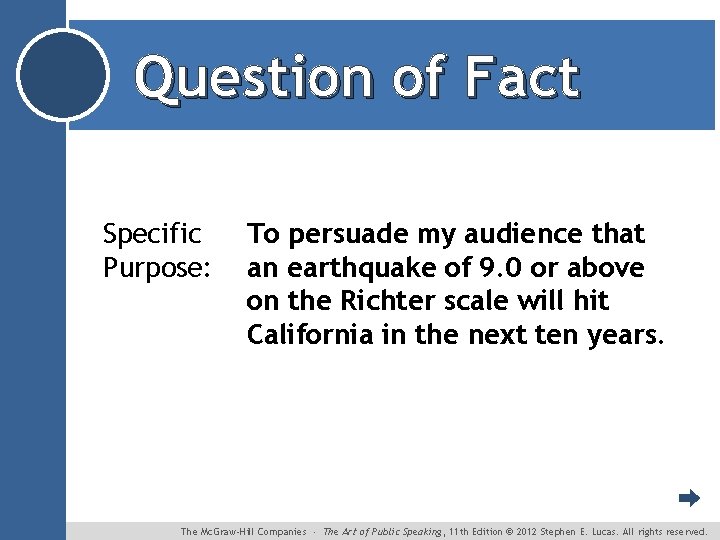 Question of Fact

Specific Purpose: To persuade my audience that an earthquake of 9.0 or above on the Richter scale will hit California in the next ten years.

The McGraw-Hill Companies · The Art of Public Speaking, 11th Edition © 2012 Stephen E. Lucas. All rights reserved.